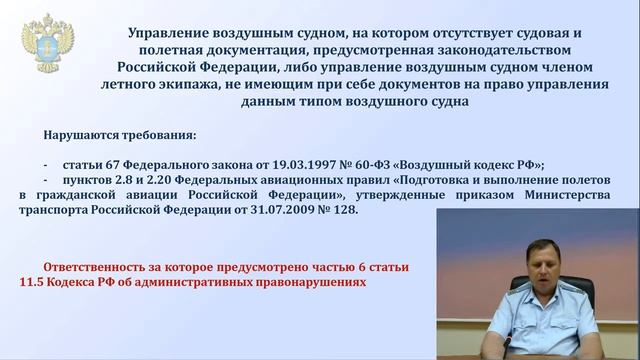 Управление воздушным судном, на котором отсутствует судовая и полетная документация, предусмотренная законодательством Российской Федерации, либо управление воздушным судном членом летного экипажа, не имеющим при себе документов на право управления данным типом воздушного судна

Нарушаются требования:

- статьи 67 Федерального закона от 19.03.1997 № 60-ФЗ «Воздушный кодекс РФ»;

- пунктов 2.8 и 2.20 Федеральных авиационных правил «Подготовка и выполнение полетов в гражданской авиации Российской Федерации», утвержденные приказом Министерства транспорта Российской Федерации от 31.07.2009 № 128.

Ответственность за которое предусмотрено частью 6 статьи 11.5 Кодекса РФ об административных правонарушениях